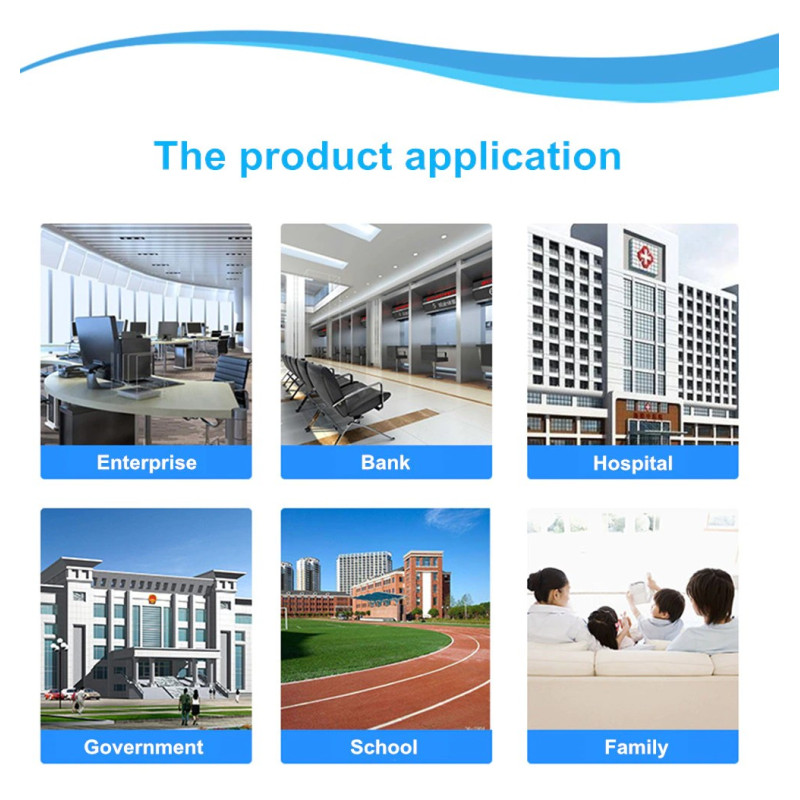 The product application

Enterprise

Bank

Hospital

Government

School

Family